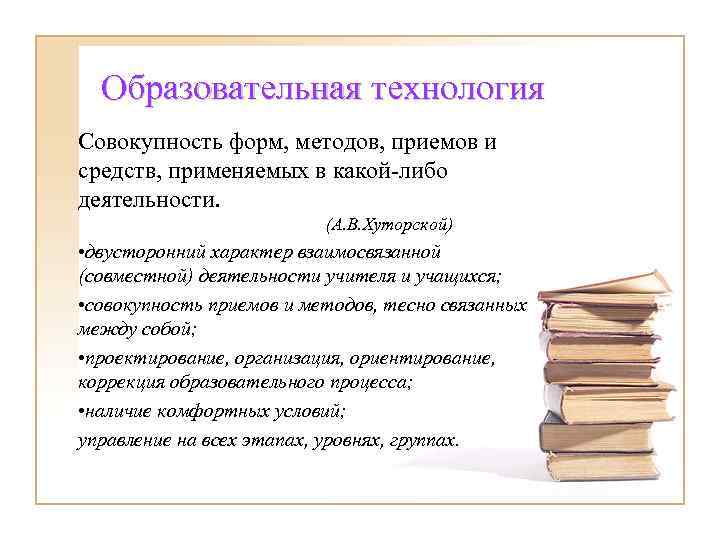 Образовательная технология

Совокупность форм, методов, приемов и средств, применяемых в какой-либо деятельности.

(А.В.Хуторской)

•двусторонний характер взаимосвязанной (совместной) деятельности учителя и учащихся;

•совокупность приемов и методов, тесно связанных между собой;

•проектирование, организация, ориентирование, коррекция образовательного процесса;

•наличие комфортных условий;

управление на всех этапах, уровнях, группах.